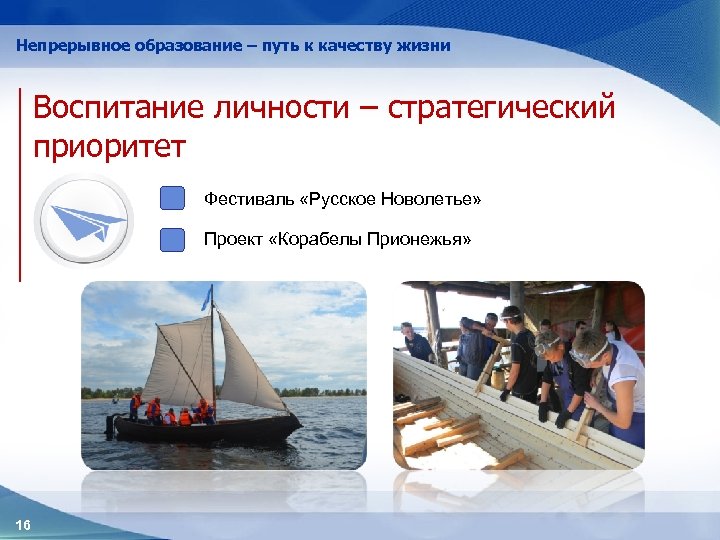 Непрерывное образование – путь к качеству жизни

Воспитание личности – стратегический приоритет

Фестиваль «Русское Новолетье»

Проект «Корабелы Прионежья»

16